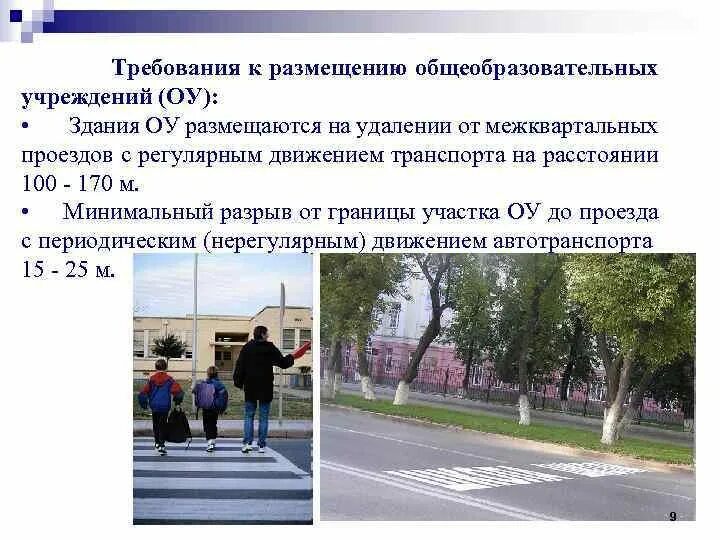 Требования к размещению общеобразовательных учреждений (ОУ):

• Здания ОУ размещаются на удалении от межквартальных проездов с регулярным движением транспорта на расстоянии 100 - 170 м.

• Минимальный разрыв от границы участка ОУ до проезда с периодическим (нерегулярным) движением автотранспорта 15 - 25 м.

9